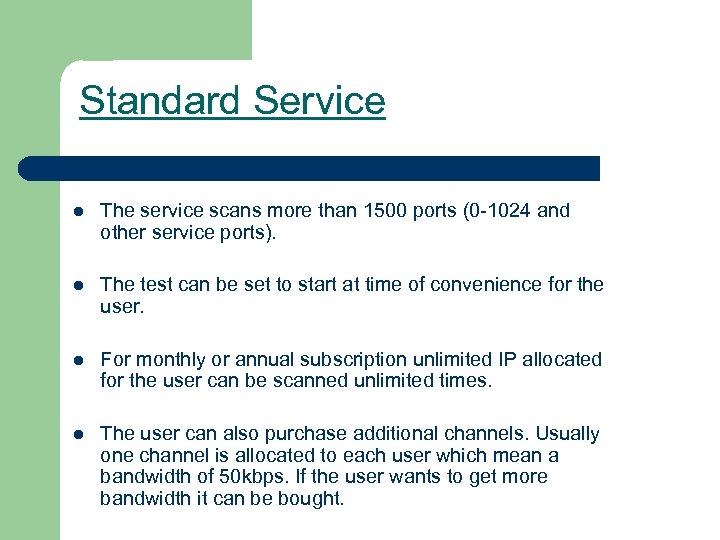 Standard Service

- The service scans more than 1500 ports (0-1024 and other service ports).

- The test can be set to start at time of convenience for the user.

- For monthly or annual subscription unlimited IP allocated for the user can be scanned unlimited times.

- The user can also purchase additional channels. Usually one channel is allocated to each user which mean a bandwidth of 50kbps. If the user wants to get more bandwidth it can be bought.